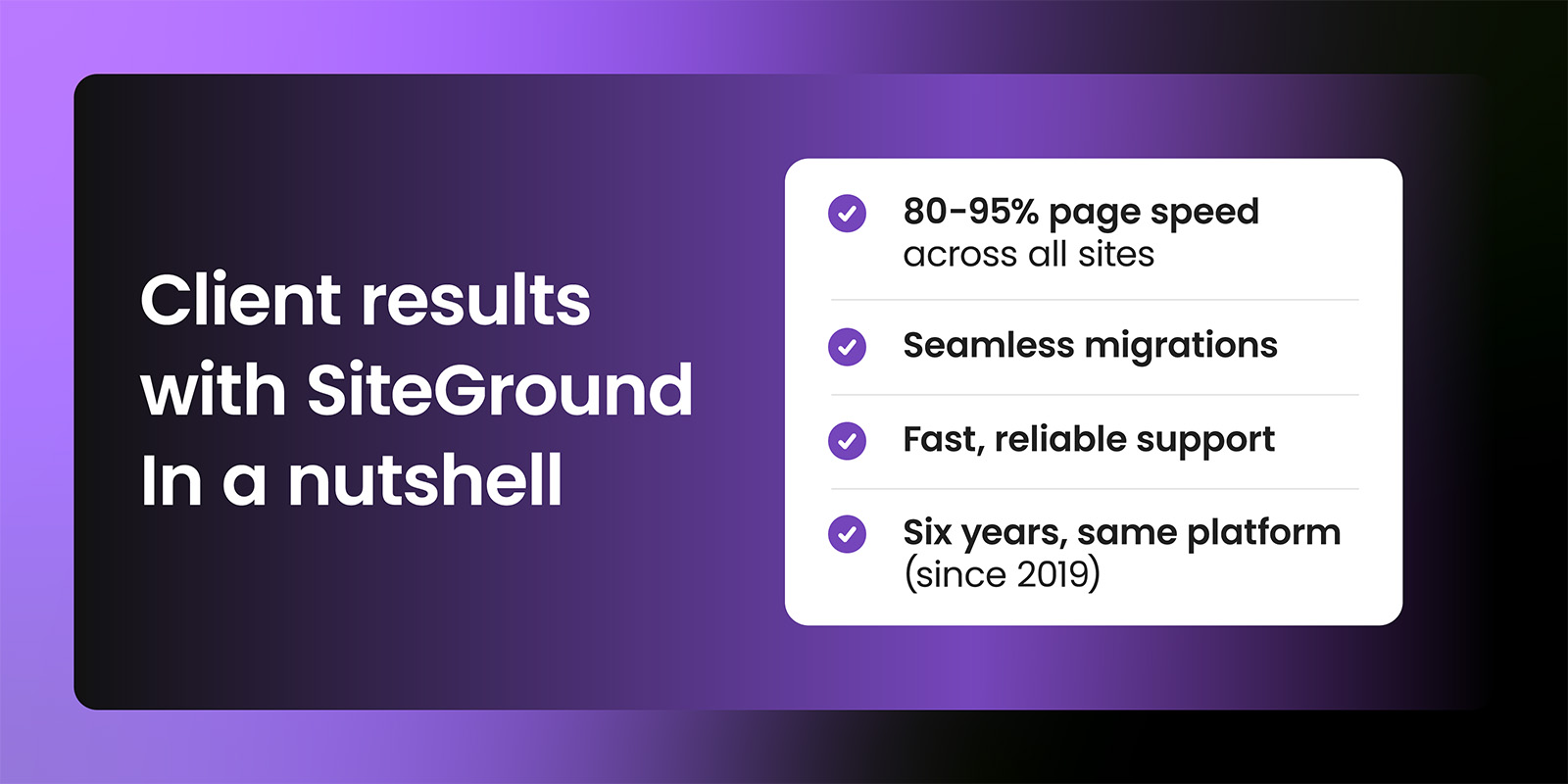 Client results with SiteGround In a nutshell

80-95% page speed across all sites

Seamless migrations

Fast, reliable support

Six years, same platform (since 2019)